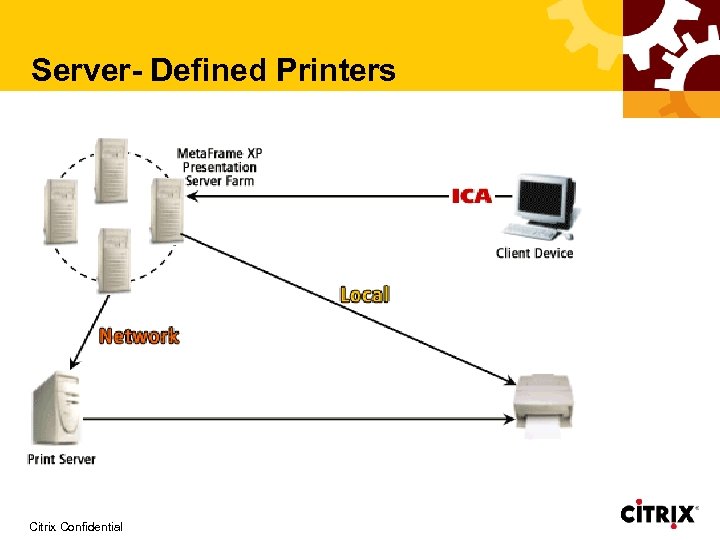 Server- Defined Printers

MetaFrame XP Presentation Server Farm

ICA

Client Device

Local

Network

Print Server

Citrix Confidential

CITRIX